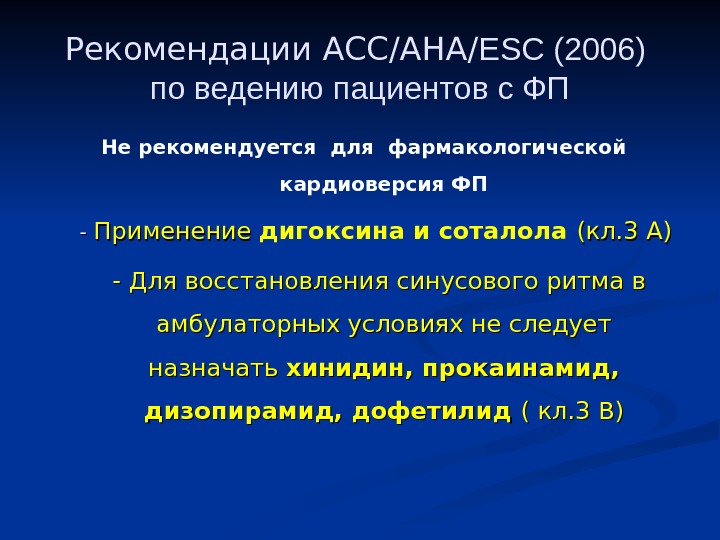 Рекомендации ACC/AHA/ESC (2006) по ведению пациентов с ФП

Не рекомендуется для фармакологической кардиоверсия ФП

- Применение дигоксина и соталола (кл.3 А)

- Для восстановления синусового ритма в амбулаторных условиях не следует назначать хинидин, прокаинамид, дизопирамид, дофетилид ( кл.3 В)